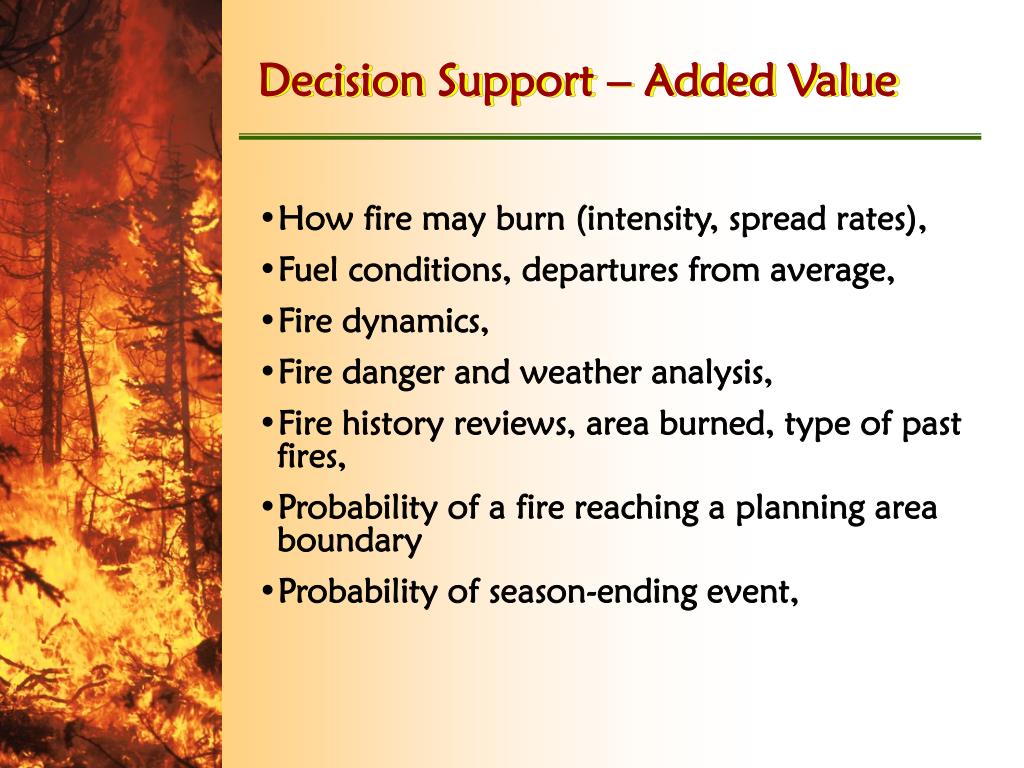 Decision Support – Added Value

•How fire may burn (intensity, spread rates),

•Fuel conditions, departures from average,

•Fire dynamics,

•Fire danger and weather analysis,

•Fire history reviews, area burned, type of past fires,

•Probability of a fire reaching a planning area boundary

•Probability of season-ending event,